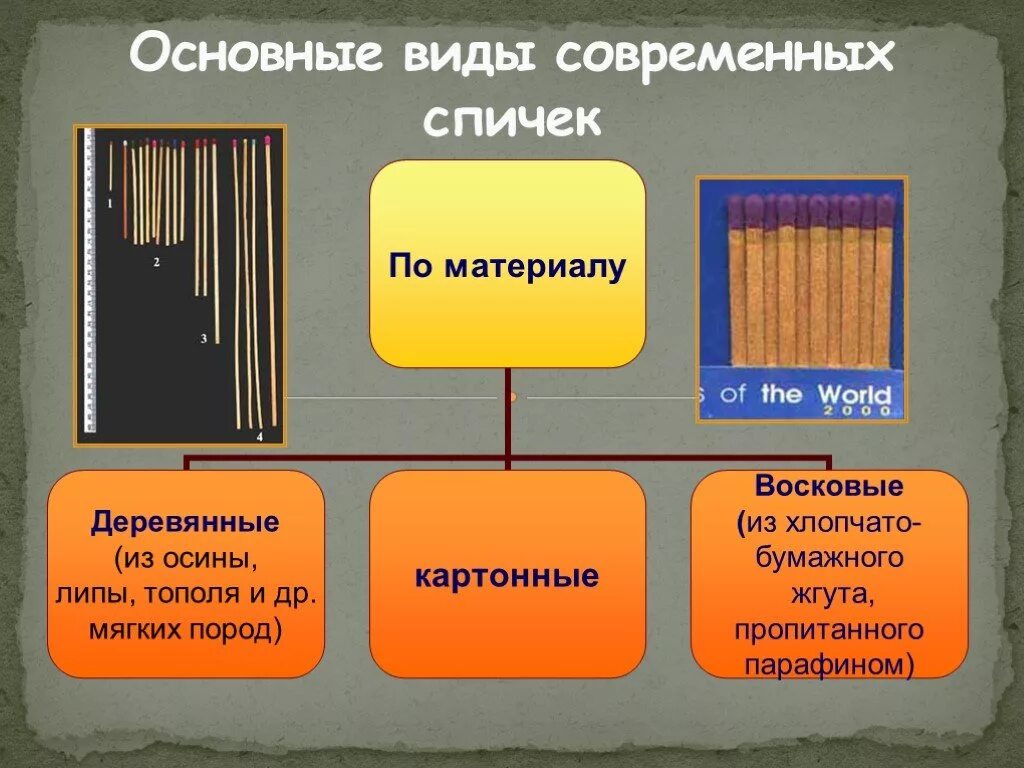 Основные виды современных спичек

1

2

3

4

По материалу

s of the World
2000

Деревянные (из осины, липы, тополя и др. мягких пород)

картонные

Восковые (из хлопчато-бумажного жгута, пропитанного парафином)